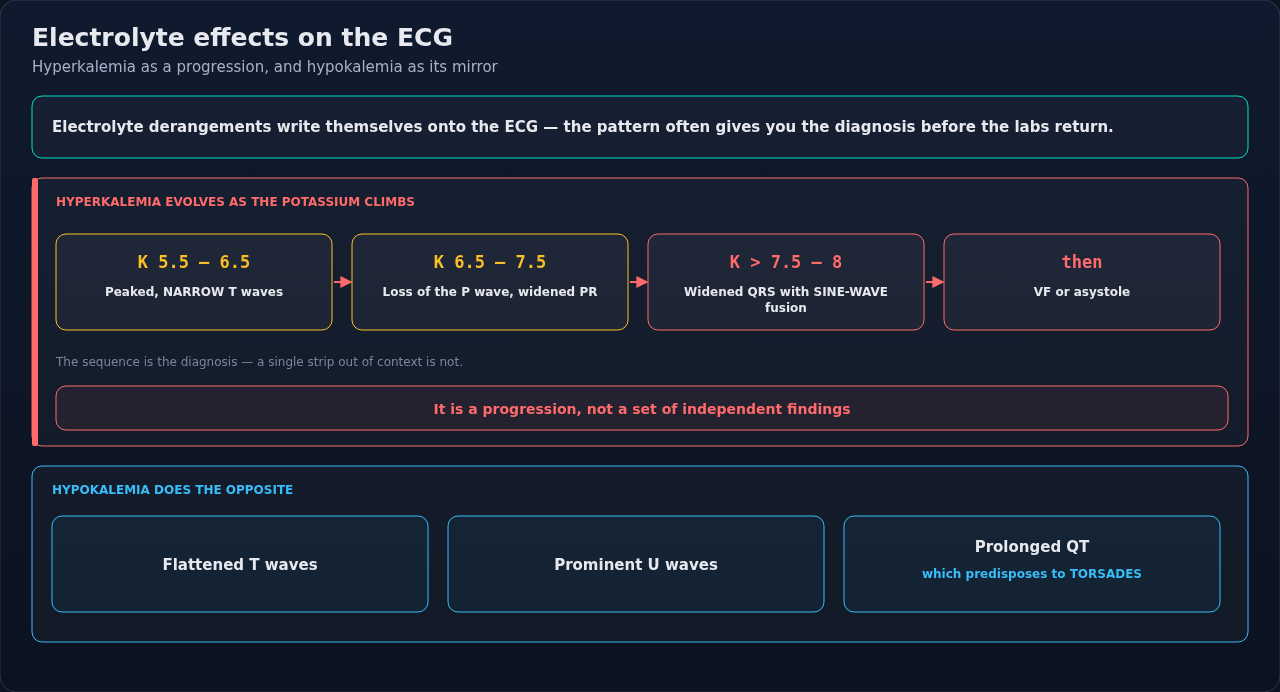 Electrolyte effects on the ECG

Hyperkalemia as a progression, and hypokalemia as its mirror

Electrolyte derangements write themselves onto the ECG — the pattern often gives you the diagnosis before the labs return.

HYPERKALEMIA EVOLVES AS THE POTASSIUM CLIMBS

K 5.5 – 6.5
Peaked, NARROW T waves

K 6.5 – 7.5
Loss of the P wave, widened PR

K > 7.5 – 8
Widened QRS with SINE-WAVE fusion

then
VF or asystole

The sequence is the diagnosis — a single strip out of context is not.

It is a progression, not a set of independent findings

HYPOKALEMIA DOES THE OPPOSITE

Flattened T waves

Prominent U waves

Prolonged QT
which predisposes to TORSADES